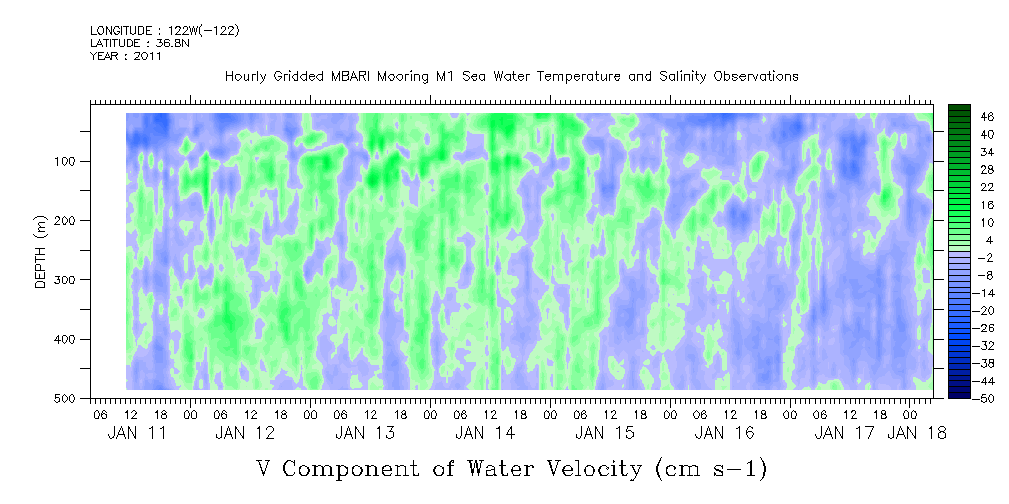 LONGITUDE : 122W(-122)
LATITUDE : 36.8N
YEAR : 2011

Hourly Gridded MBARI Mooring M1 Sea Water Temperature and Salinity Observations

DEPTH (m)

100
200
300
400
500

46
40
34
28
22
16
10
4
-2
-8
-14
-20
-26
-32
-38
-44
-50

06 12 18 00 06 12 18 00 06 12 18 00 06 12 18 00 06 12 18 00 06 12 18 00 06 12 18 00

JAN 11 JAN 12 JAN 13 JAN 14 JAN 15 JAN 16 JAN 17 JAN 18

V Component of Water Velocity (cm s-1)